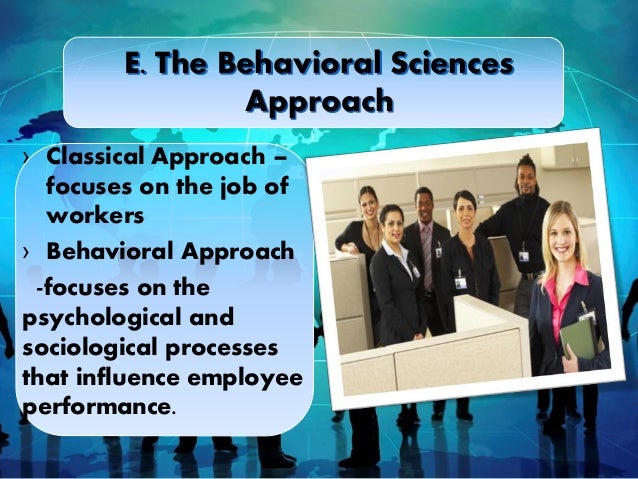 E. The Behavioral Sciences Approach

› Classical Approach – focuses on the job of workers

› Behavioral Approach

-focuses on the psychological and sociological processes that influence employee performance.